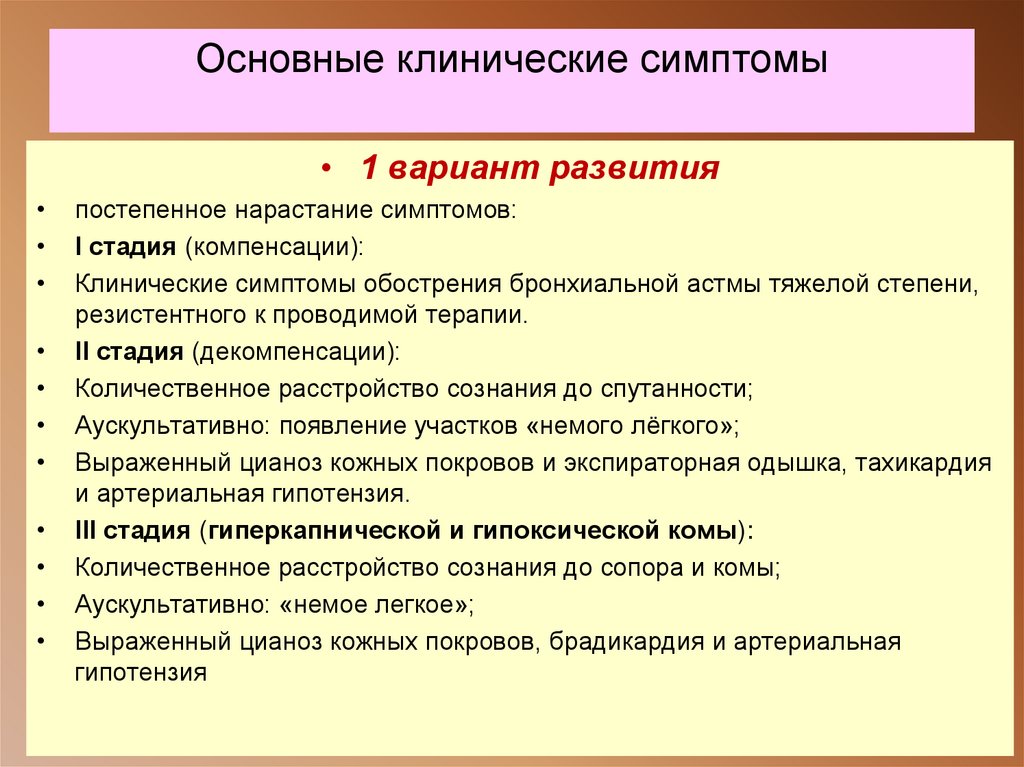 Основные клинические симптомы

• 1 вариант развития

• постепенное нарастание симптомов:

• I стадия (компенсации):

• Клинические симптомы обострения бронхиальной астмы тяжелой степени, резистентного к проводимой терапии.

• II стадия (декомпенсации):

• Количественное расстройство сознания до спутанности;

• Аускультативно: появление участков «немого лёгкого»;

• Выраженный цианоз кожных покровов и экспираторная одышка, тахикардия и артериальная гипотензия.

• III стадия (гиперкапнической и гипоксической комы):

• Количественное расстройство сознания до сопора и комы;

• Аускультативно: «немое легкое»;

• Выраженный цианоз кожных покровов, брадикардия и артериальная гипотензия